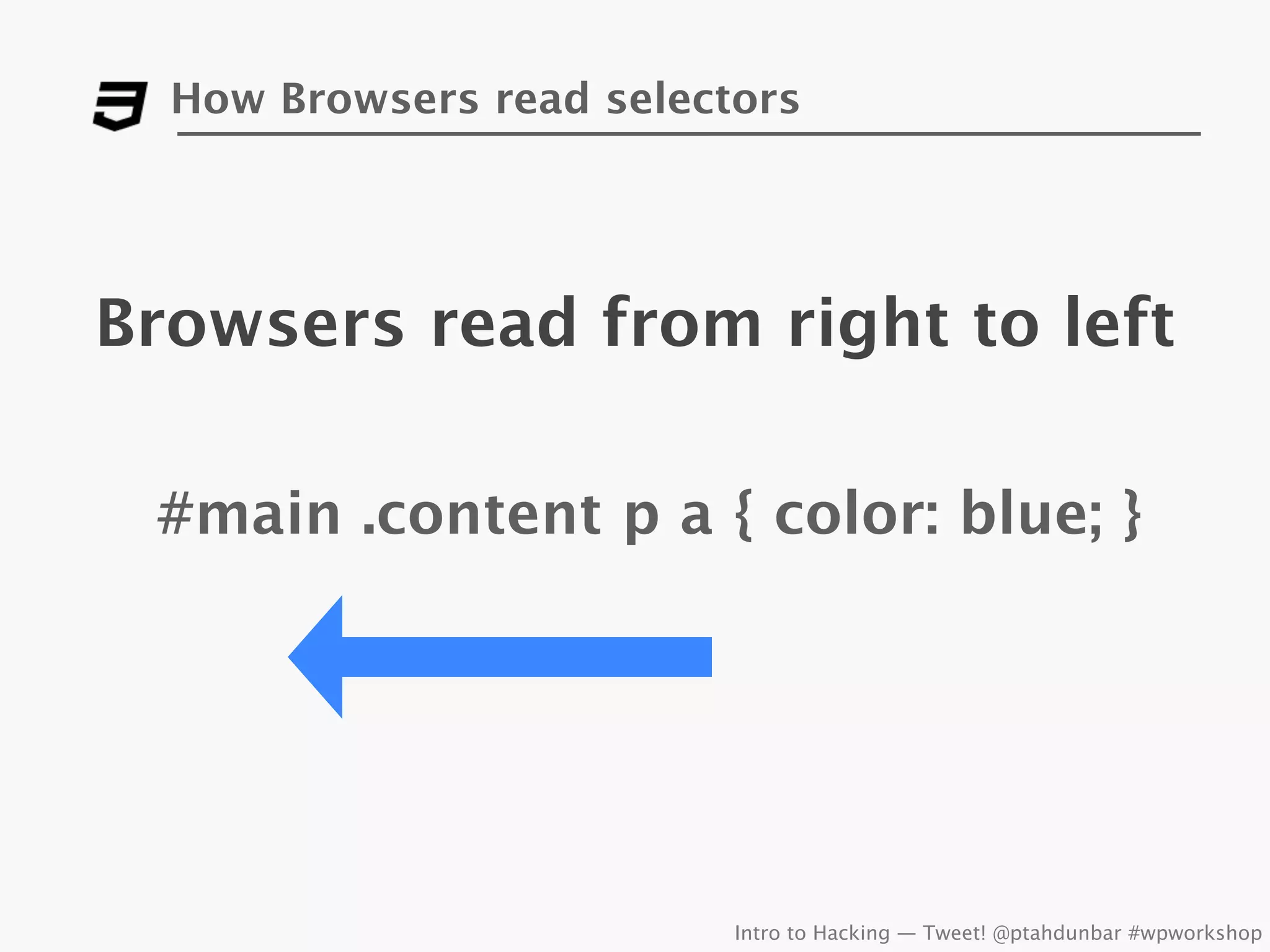 How Browsers read selectors

Browsers read from right to left

#main .content p a { color: blue; }

Intro to Hacking — Tweet! @ptahdunbar #wpworkshop